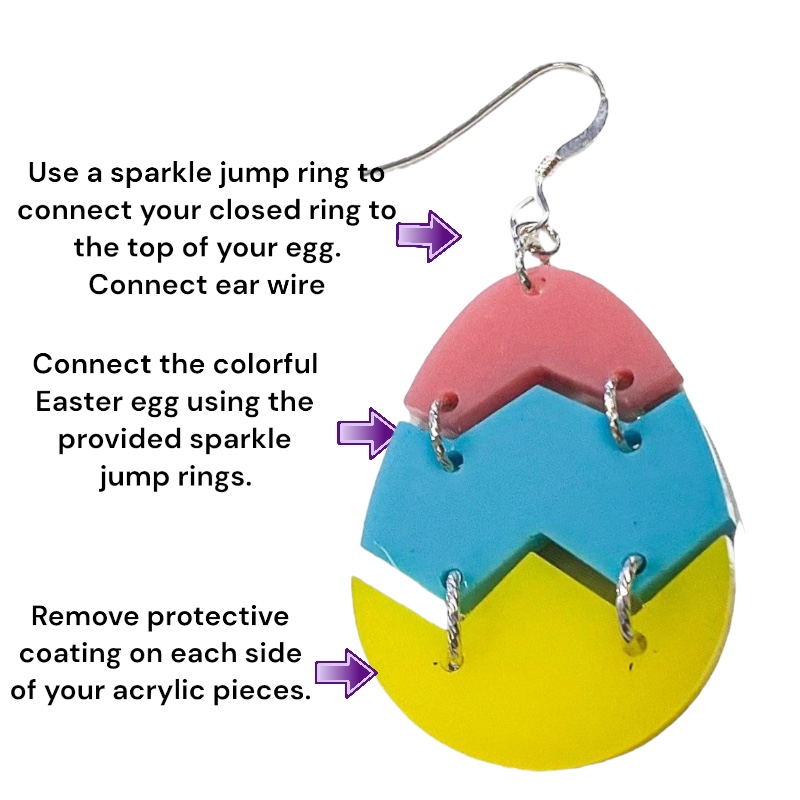 Use a sparkle jump ring to connect your closed ring to the top of your egg. Connect ear wire

Connect the colorful Easter egg using the provided sparkle jump rings.

Remove protective coating on each side of your acrylic pieces.